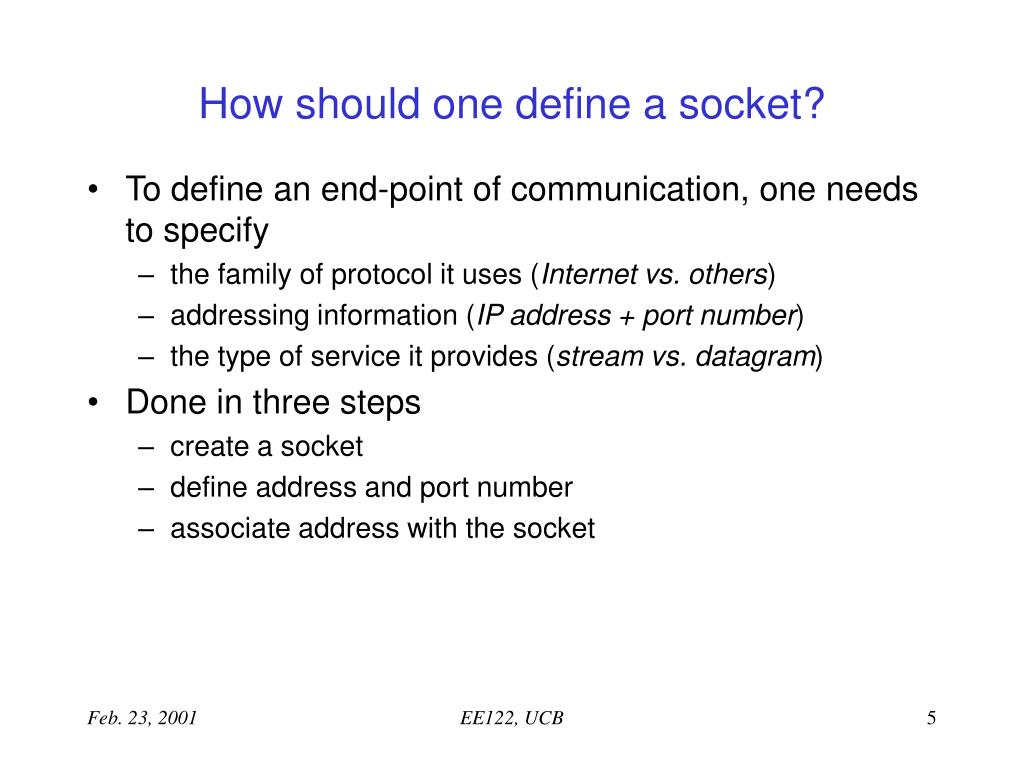 How should one define a socket?

• To define an end-point of communication, one needs to specify
– the family of protocol it uses (Internet vs. others)
– addressing information (IP address + port number)
– the type of service it provides (stream vs. datagram)

• Done in three steps
– create a socket
– define address and port number
– associate address with the socket

Feb. 23, 2001
EE122, UCB
5